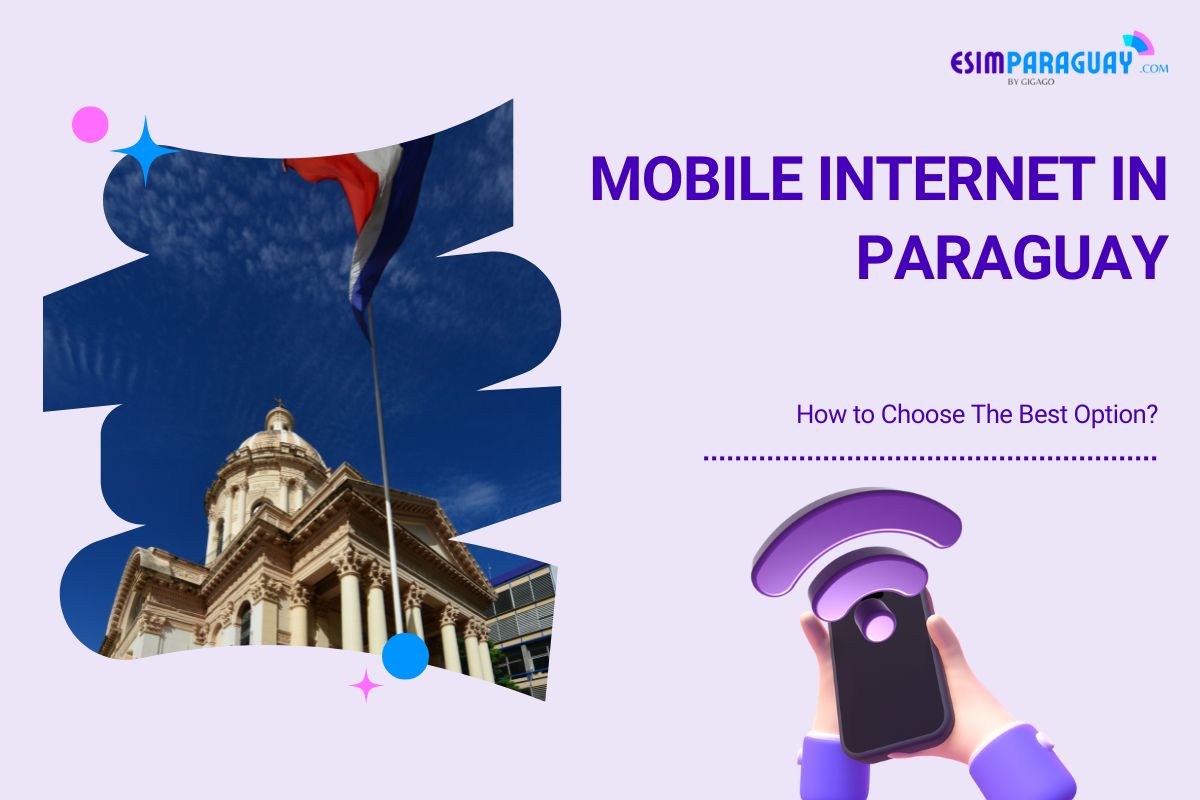 ESIMPARAGUAY.COM
BY GIGAGO

MOBILE INTERNET IN PARAGUAY

How to Choose The Best Option?